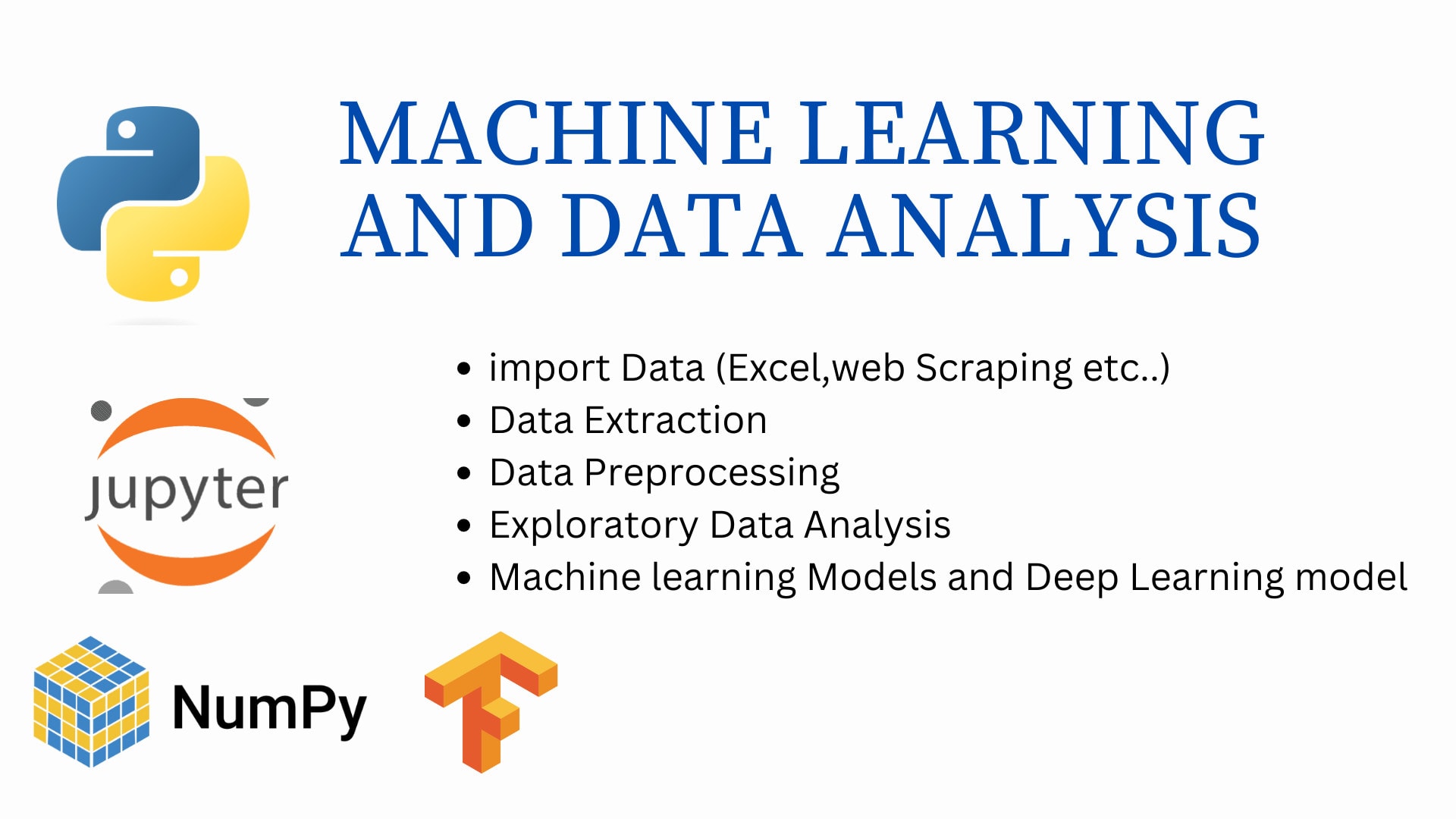 MACHINE LEARNING AND DATA ANALYSIS

jupyter

- import Data (Excel,web Scraping etc..)
- Data Extraction
- Data Preprocessing
- Exploratory Data Analysis
- Machine learning Models and Deep Learning model

NumPy